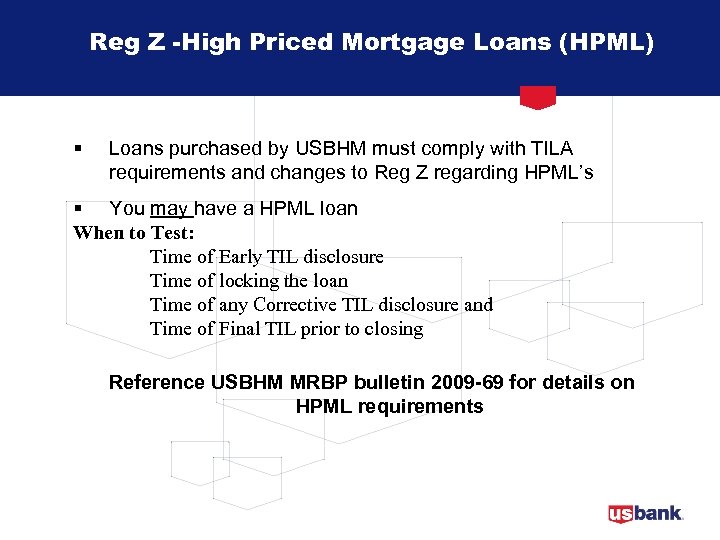 Reg Z -High Priced Mortgage Loans (HPML)

▪ Loans purchased by USBHM must comply with TILA requirements and changes to Reg Z regarding HPML's

▪ You may have a HPML loan

When to Test:

Time of Early TIL disclosure
Time of locking the loan
Time of any Corrective TIL disclosure and
Time of Final TIL prior to closing

Reference USBHM MRBP bulletin 2009-69 for details on HPML requirements

usbank.